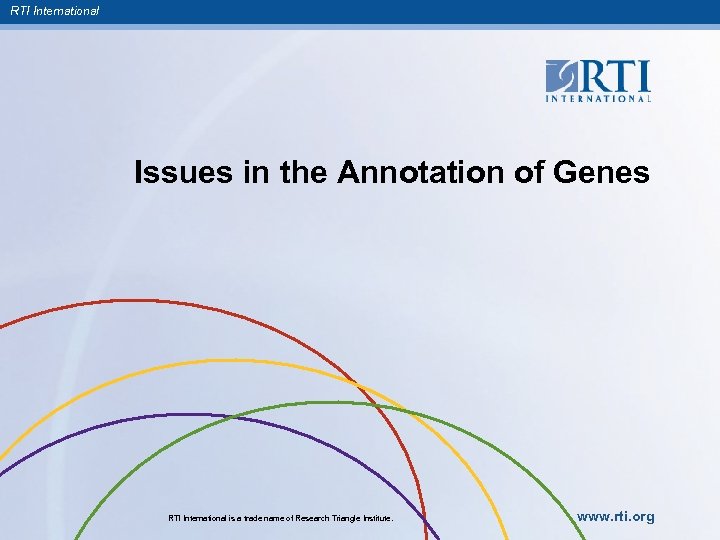 RTI International

RTI
INTERNATIONAL

Issues in the Annotation of Genes

RTI International is a trade name of Research Triangle Institute.

www.rti.org